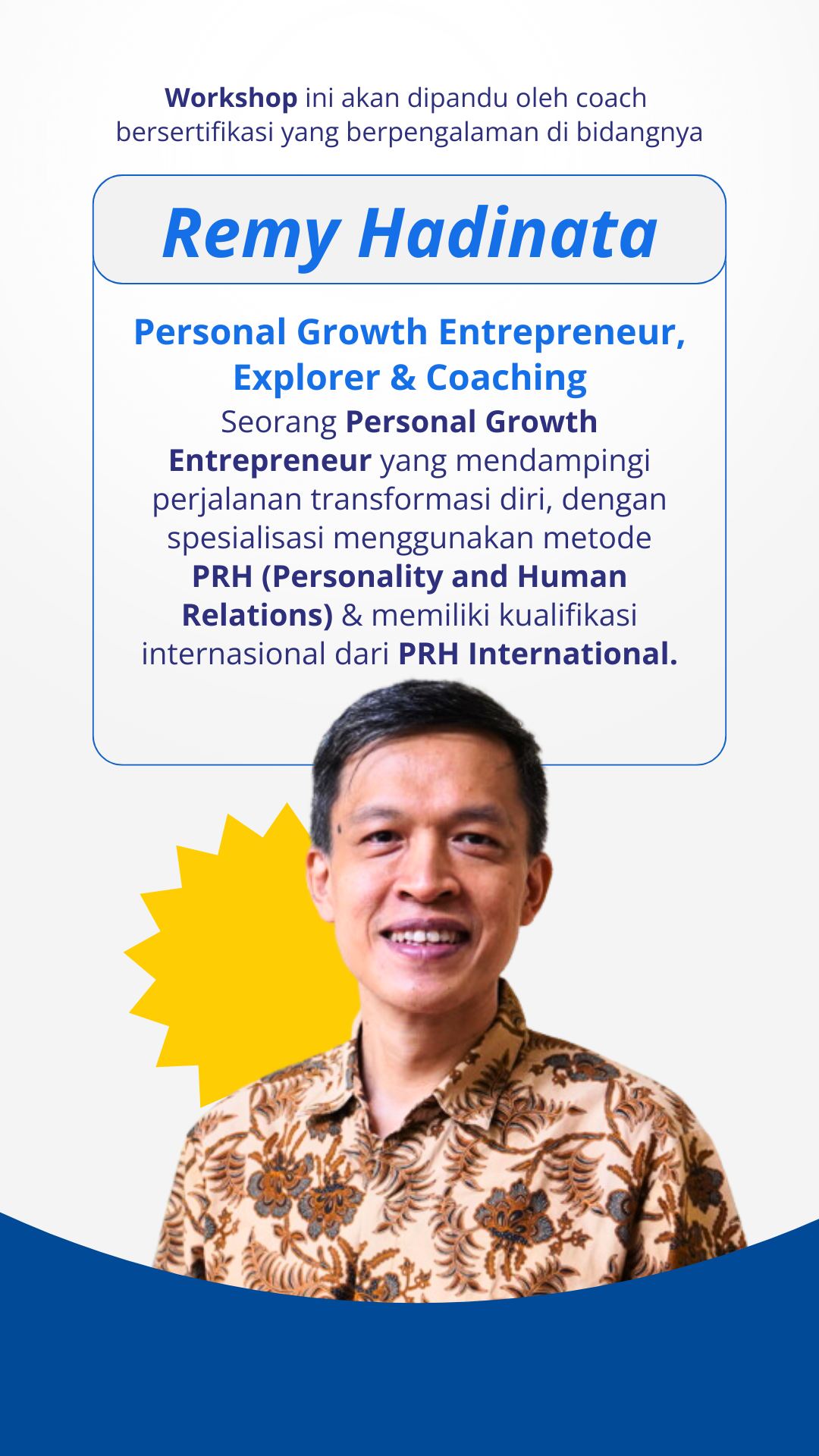 Workshop ini akan dipandu oleh coach bersertifikasi yang berpengalaman di bidangnya

Remy Hadinata

Personal Growth Entrepreneur, Explorer & Coaching

Seorang Personal Growth Entrepreneur yang mendampingi perjalanan transformasi diri, dengan spesialisasi menggunakan metode PRH (Personality and Human Relations) & memiliki kualifikasi internasional dari PRH International.